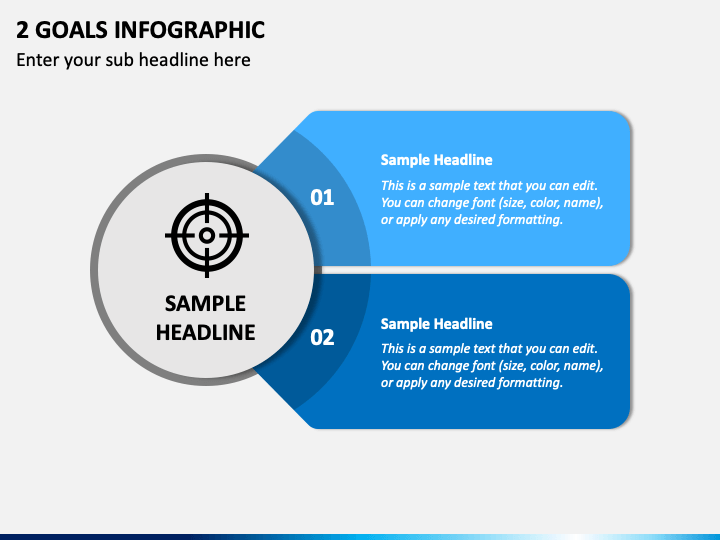 2 GOALS INFOGRAPHIC

Enter your sub headline here

SAMPLE HEADLINE

01

Sample Headline

This is a sample text that you can edit. You can change font (size, color, name), or apply any desired formatting.

02

Sample Headline

This is a sample text that you can edit. You can change font (size, color, name), or apply any desired formatting.